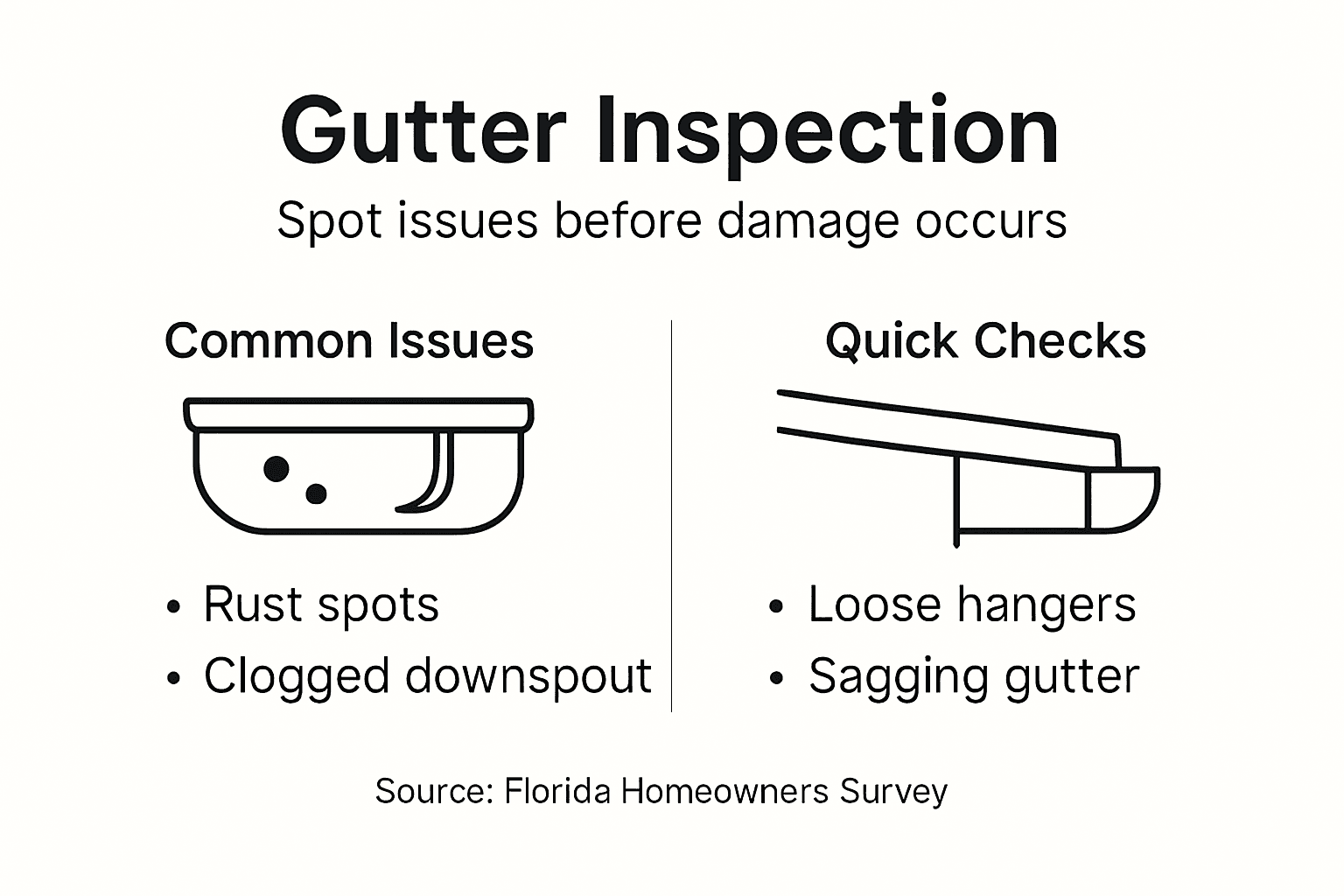 Gutter Inspection

Spot issues before damage occurs

Common Issues

• Rust spots
• Clogged downspout

Quick Checks

• Loose hangers
• Sagging gutter

Source: Florida Homeowners Survey